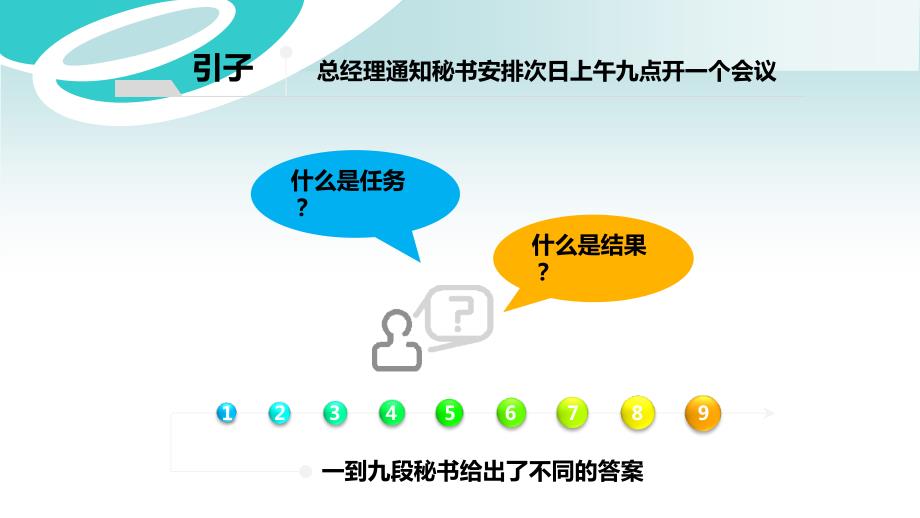 引子

总经理通知秘书安排次日上午九点开一个会议

什么是任务？

什么是结果？

?

1 2 3 4 5 6 7 8 9

一到九段秘书给出了不同的答案